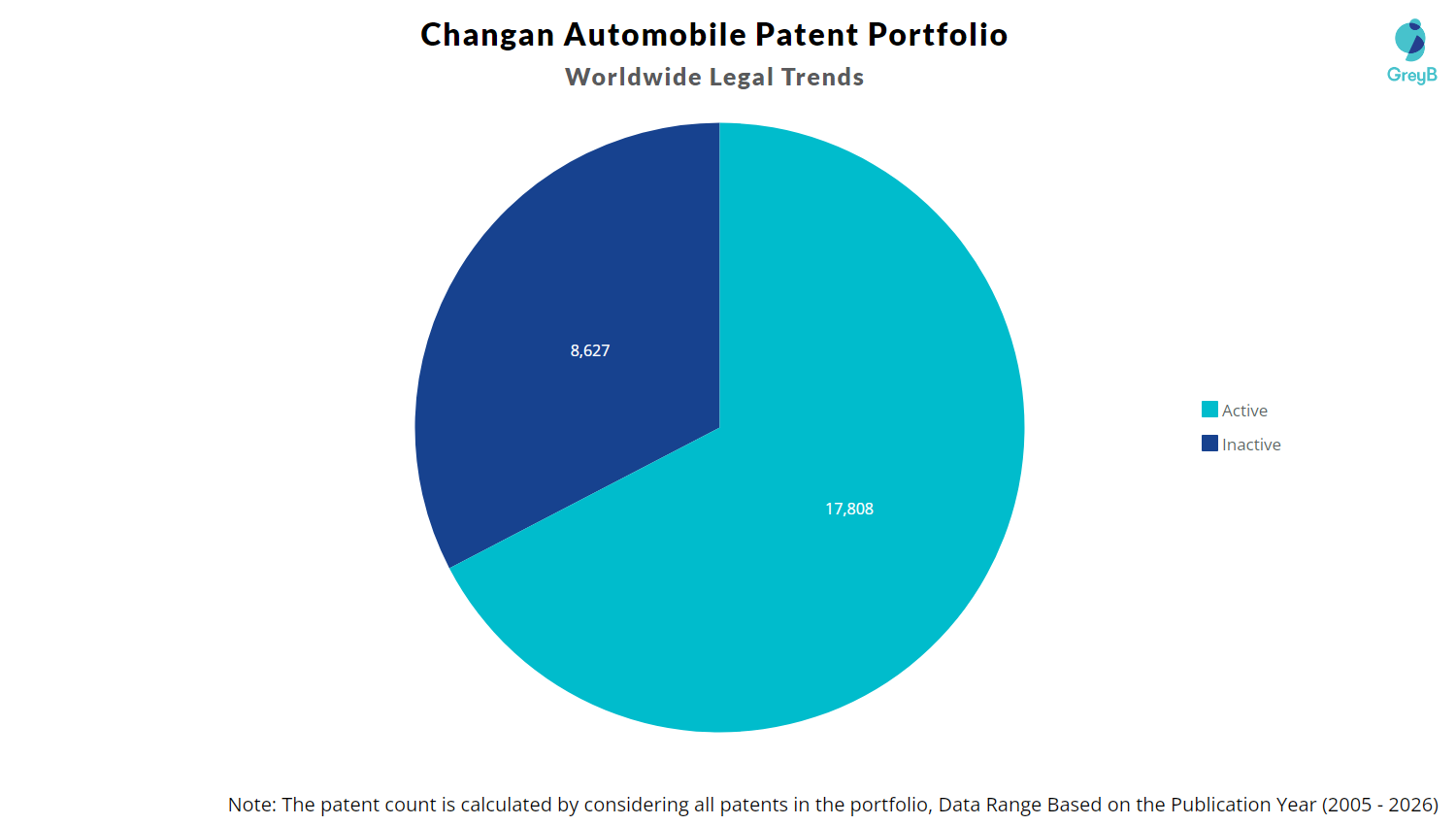 Changan Automobile Patent Portfolio
Worldwide Legal Trends

GreyB

8,627

17,808

Active
Inactive

Note: The patent count is calculated by considering all patents in the portfolio, Data Range Based on the Publication Year (2005 - 2026)